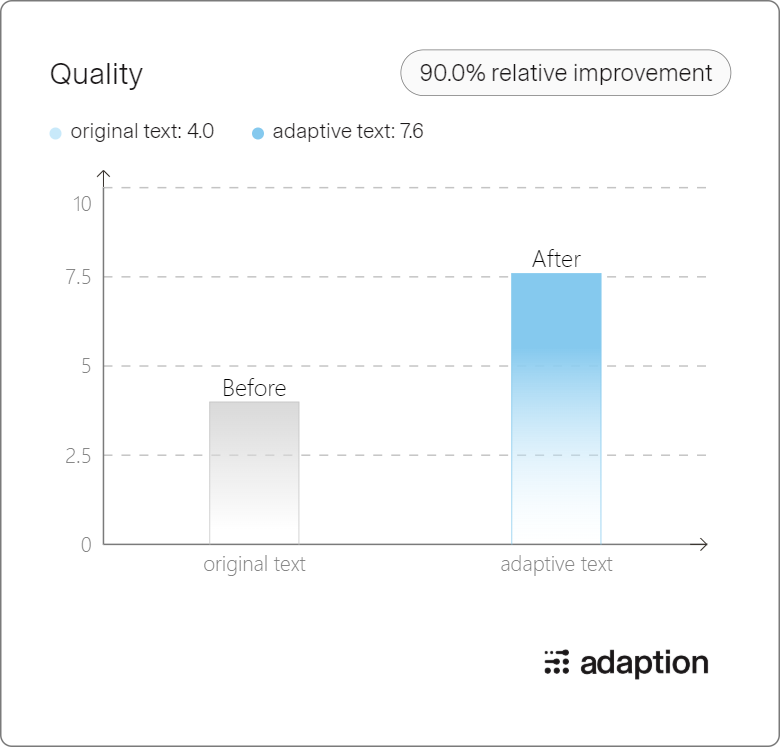 Quality

90.0% relative improvement

original text: 4.0
adaptive text: 7.6

10
7.5
5
2.5
0

Before
After

original text
adaptive text

adaption